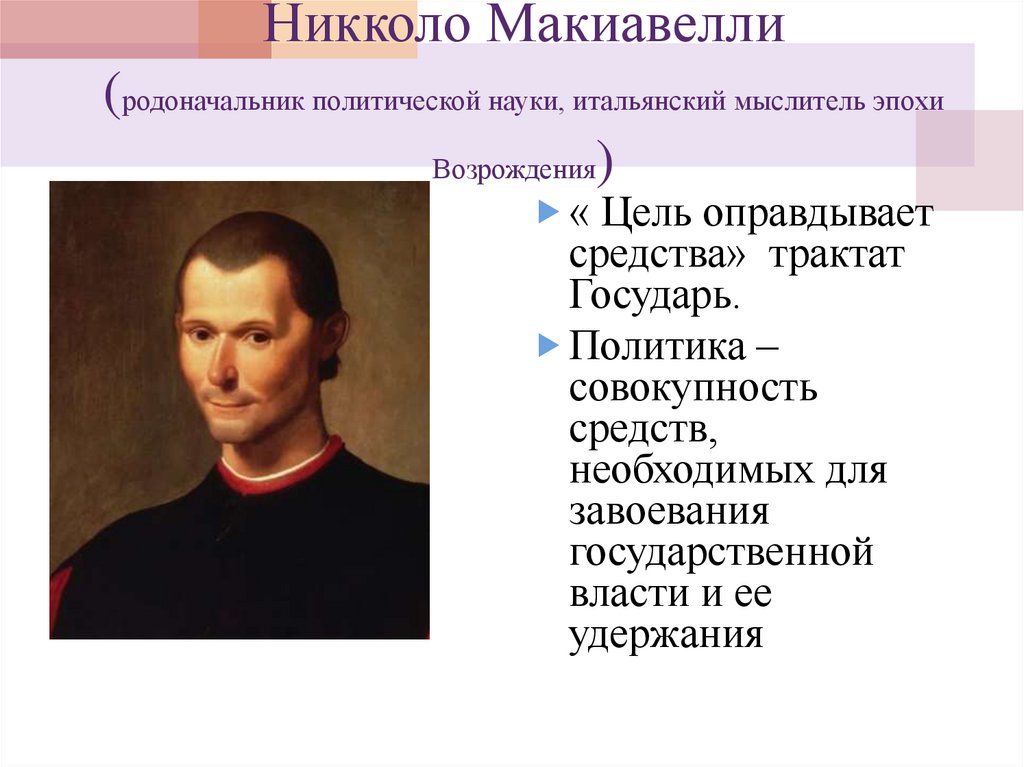 Никколо Макиавелли (родоначальник политической науки, итальянский мыслитель эпохи Возрождения)

« Цель оправдывает средства» трактат Государь.

Политика – совокупность средств, необходимых для завоевания государственной власти и ее удержания